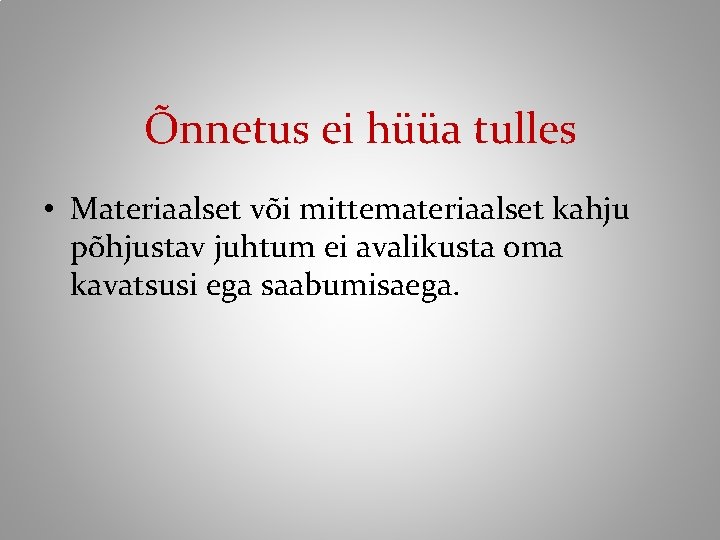 Õnnetus ei hüüa tulles

• Materiaalset või mittemateriaalset kahju põhjustav juhtum ei avalikusta oma kavatsusi ega saabumisaega.